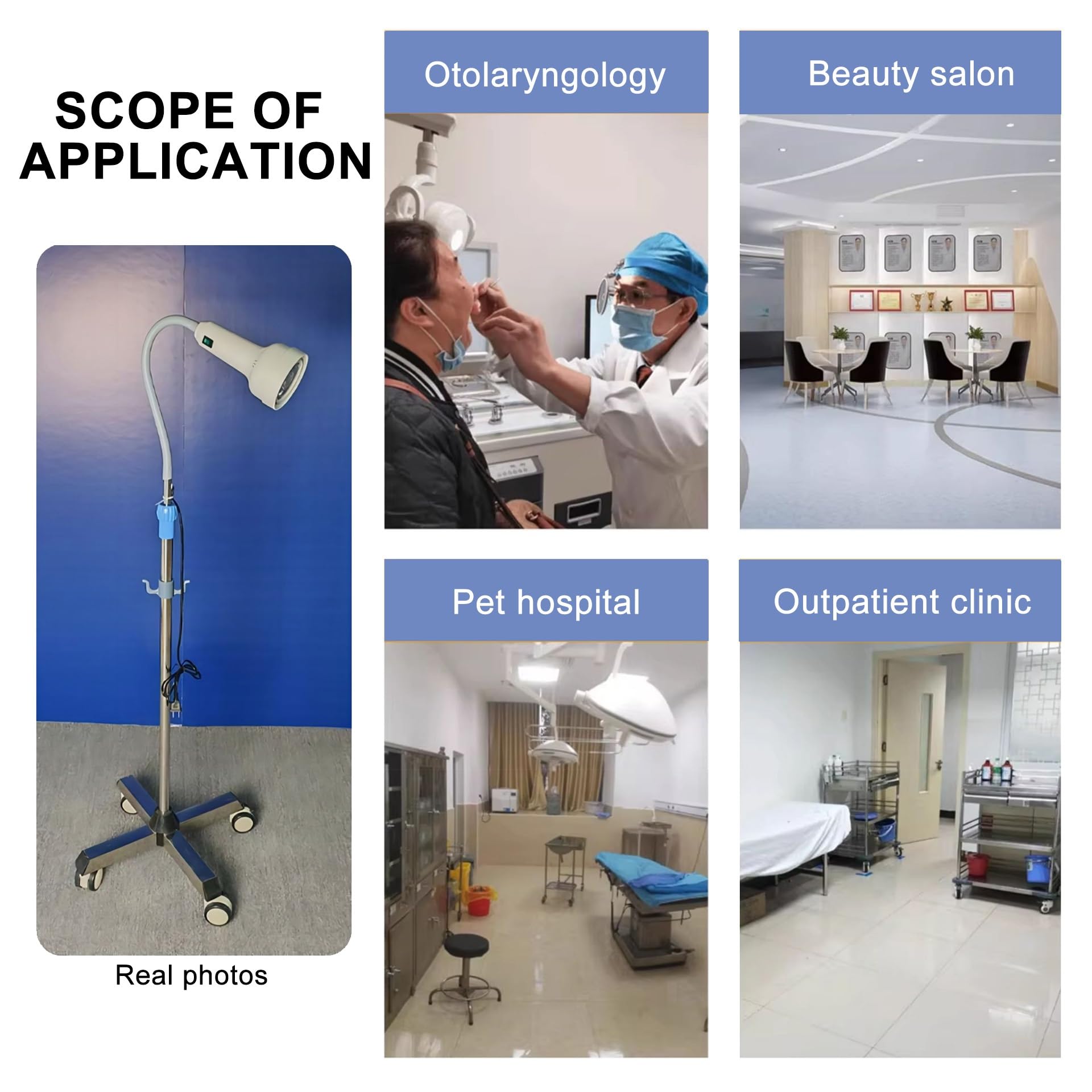 SCOPE OF APPLICATION

Real photos

Otolaryngology

Beauty salon

Pet hospital

Outpatient clinic